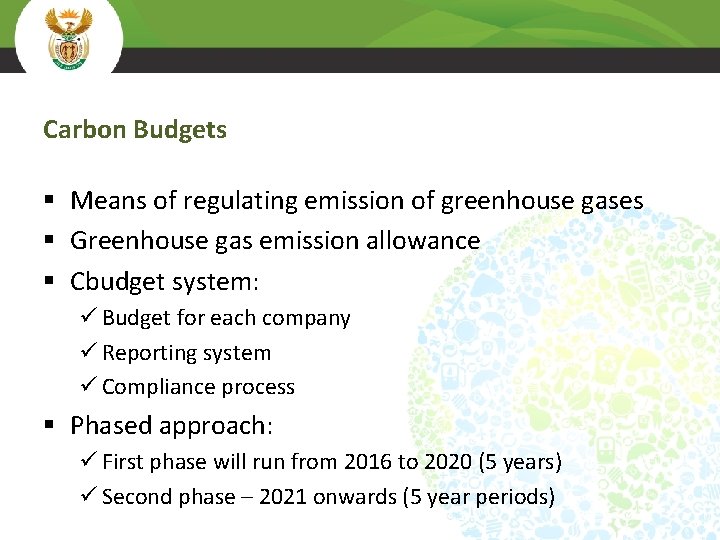 Carbon Budgets

▪ Means of regulating emission of greenhouse gases
▪ Greenhouse gas emission allowance
▪ Cbudget system:
✓ Budget for each company
✓ Reporting system
✓ Compliance process
▪ Phased approach:
✓ First phase will run from 2016 to 2020 (5 years)
✓ Second phase – 2021 onwards (5 year periods)